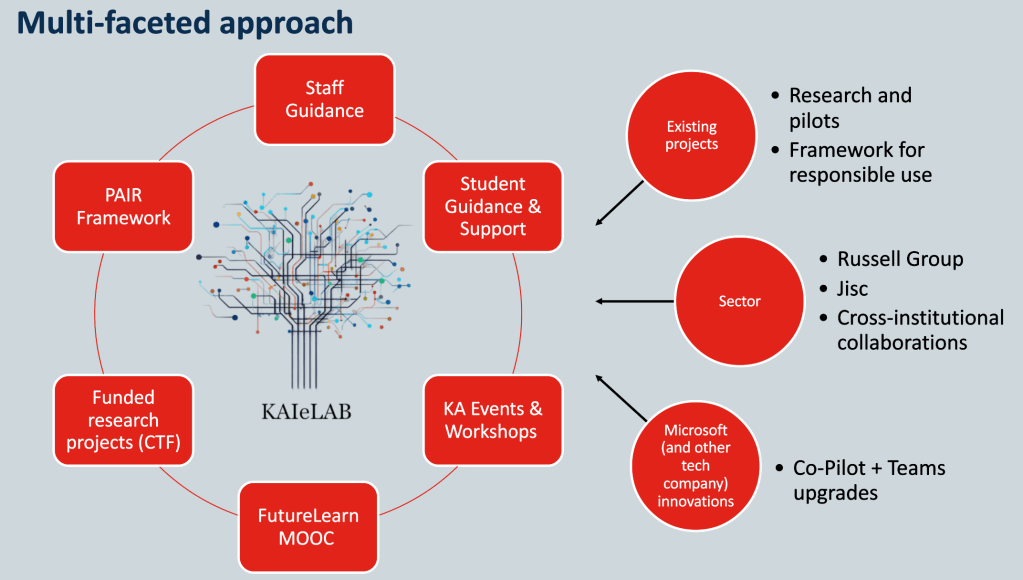 Multi-faceted approach

Staff Guidance

Student Guidance & Support

KA Events & Workshops

FutureLearn MOOC

Funded research projects (CTF)

PAIR Framework

KAIeLAB

Existing projects

- Research and pilots
- Framework for responsible use

Sector

- Russell Group
- Jisc
- Cross-institutional collaborations

Microsoft (and other tech company) innovations

- Co-Pilot + Teams upgrades